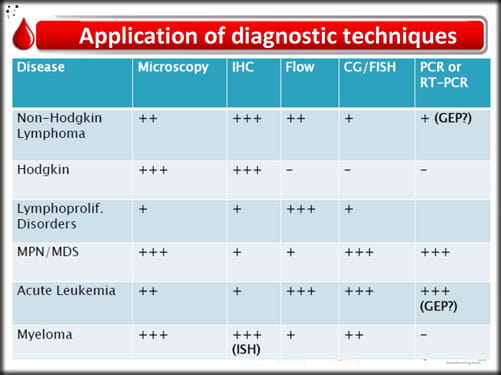 Application of diagnostic techniques

| Disease | Microscopy | IHC | Flow | CG/FISH | PCR or RT-PCR |
|---|---|---|---|---|---|
| Non-Hodgkin Lymphoma | ++ | +++ | ++ | + | + (GEP?) |
| Hodgkin | +++ | +++ | - | - | - |
| Lymphoprolif. Disorders | + | + | +++ | + | |
| MPN/MDS | +++ | + | + | +++ | +++ |
| Acute Leukemia | ++ | + | +++ | +++ | +++ (GEP?) |
| Myeloma | +++ | +++ (ISH) | + | ++ | - |